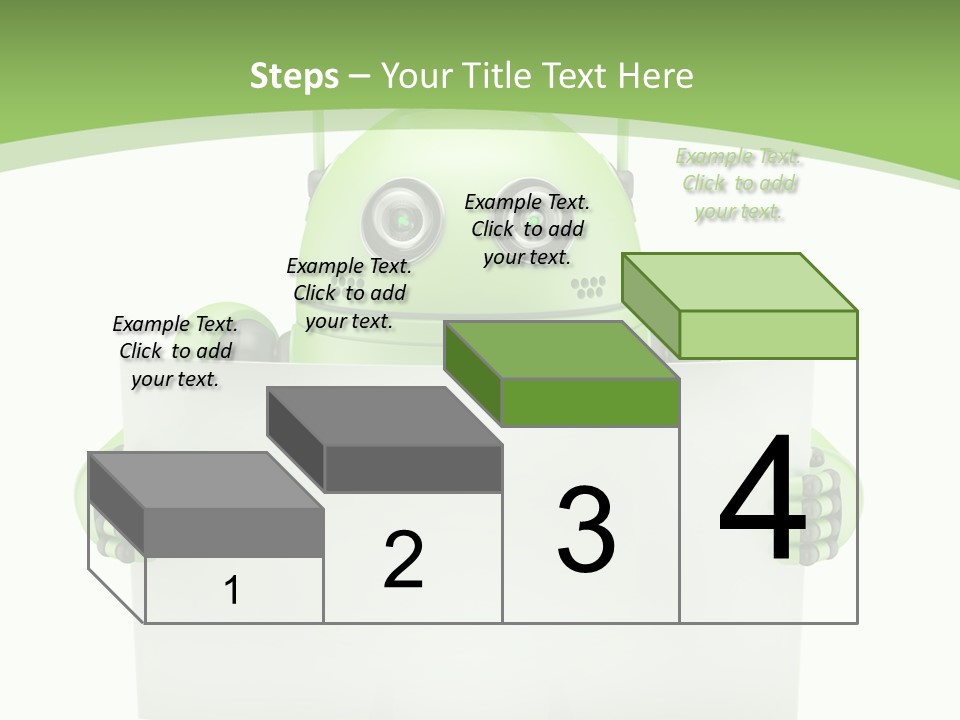 Steps – Your Title Text Here

Example Text. Click to add your text.

Example Text. Click to add your text.

Example Text. Click to add your text.

Example Text. Click to add your text.

1

2

3

4